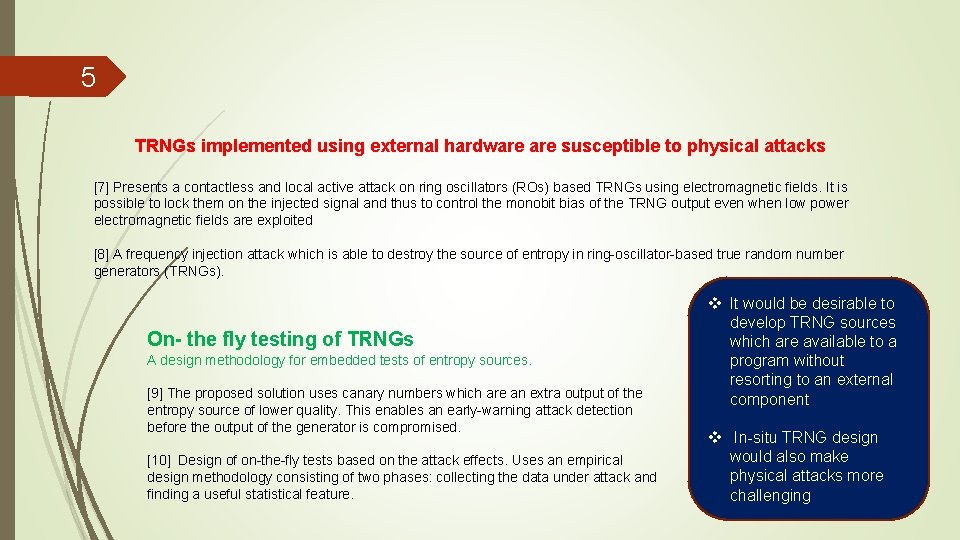 5

TRNGs implemented using external hardware are susceptible to physical attacks

[7] Presents a contactless and local active attack on ring oscillators (ROs) based TRNGs using electromagnetic fields. It is possible to lock them on the injected signal and thus to control the monobit bias of the TRNG output even when low power electromagnetic fields are exploited

[8] A frequency injection attack which is able to destroy the source of entropy in ring-oscillator-based true random number generators (TRNGs).

On- the fly testing of TRNGs
A design methodology for embedded tests of entropy sources.

[9] The proposed solution uses canary numbers which are an extra output of the entropy source of lower quality. This enables an early-warning attack detection before the output of the generator is compromised.

[10] Design of on-the-fly tests based on the attack effects. Uses an empirical design methodology consisting of two phases: collecting the data under attack and finding a useful statistical feature.

❖ It would be desirable to develop TRNG sources which are available to a program without resorting to an external component

❖ In-situ TRNG design would also make physical attacks more challenging